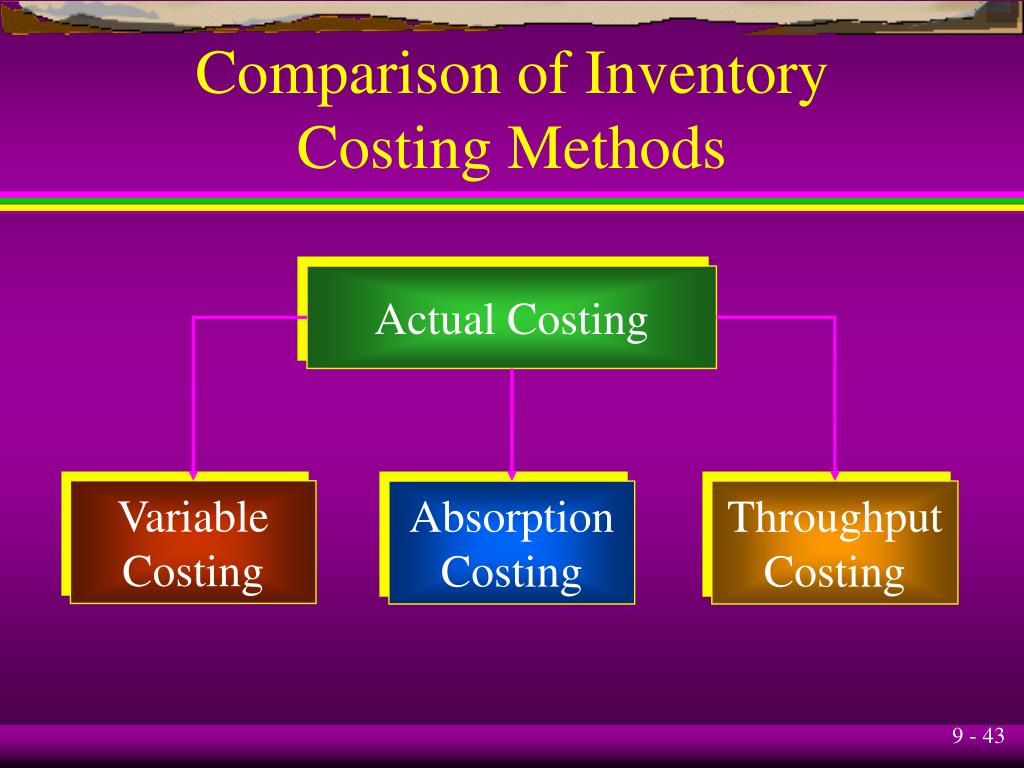 Comparison of Inventory Costing Methods

Actual Costing

Variable Costing

Absorption Costing

Throughput Costing

9 - 43